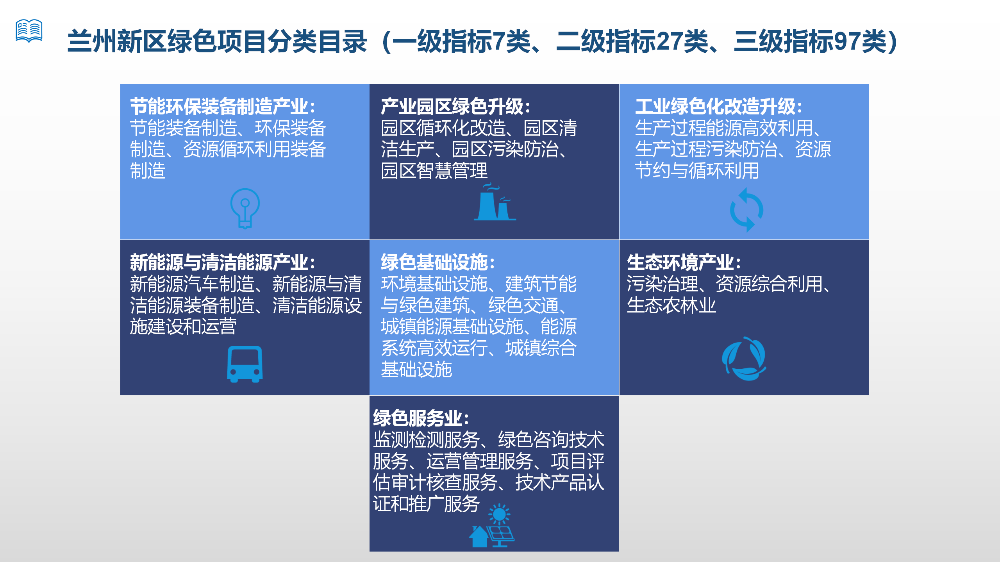 兰州新区绿色项目分类目录（一级指标7类、二级指标27类、三级指标97类）

节能环保装备制造产业：
节能装备制造、环保装备制造、资源循环利用装备制造

产业园区绿色升级：
园区循环化改造、园区清洁生产、园区污染防治、园区智慧管理

工业绿色化改造升级：
生产过程能源高效利用、生产过程污染防治、资源节约与循环利用

新能源与清洁能源产业：
新能源汽车制造、新能源与清洁能源装备制造、清洁能源设施建设和运营

绿色基础设施：
环境基础设施、建筑节能与绿色建筑、绿色交通、城镇能源基础设施、能源系统高效运行、城镇综合基础设施

生态环境产业：
污染治理、资源综合利用、生态农林业

绿色服务业：
监测检测服务、绿色咨询技术服务、运营管理服务、项目评估审计核查服务、技术产品认证和推广服务